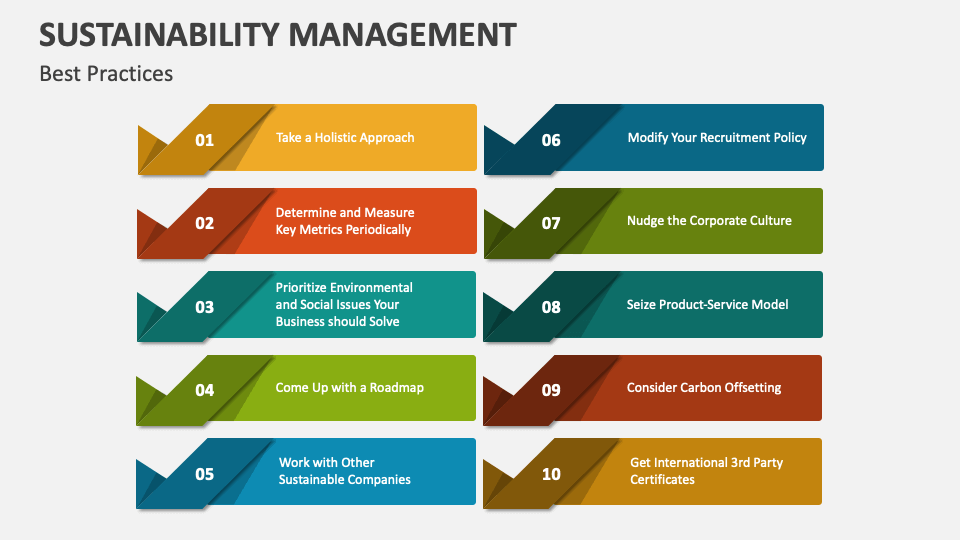 SUSTAINABILITY MANAGEMENT

Best Practices

01 Take a Holistic Approach

02 Determine and Measure Key Metrics Periodically

03 Prioritize Environmental and Social Issues Your Business should Solve

04 Come Up with a Roadmap

05 Work with Other Sustainable Companies

06 Modify Your Recruitment Policy

07 Nudge the Corporate Culture

08 Seize Product-Service Model

09 Consider Carbon Offsetting

10 Get International 3rd Party Certificates